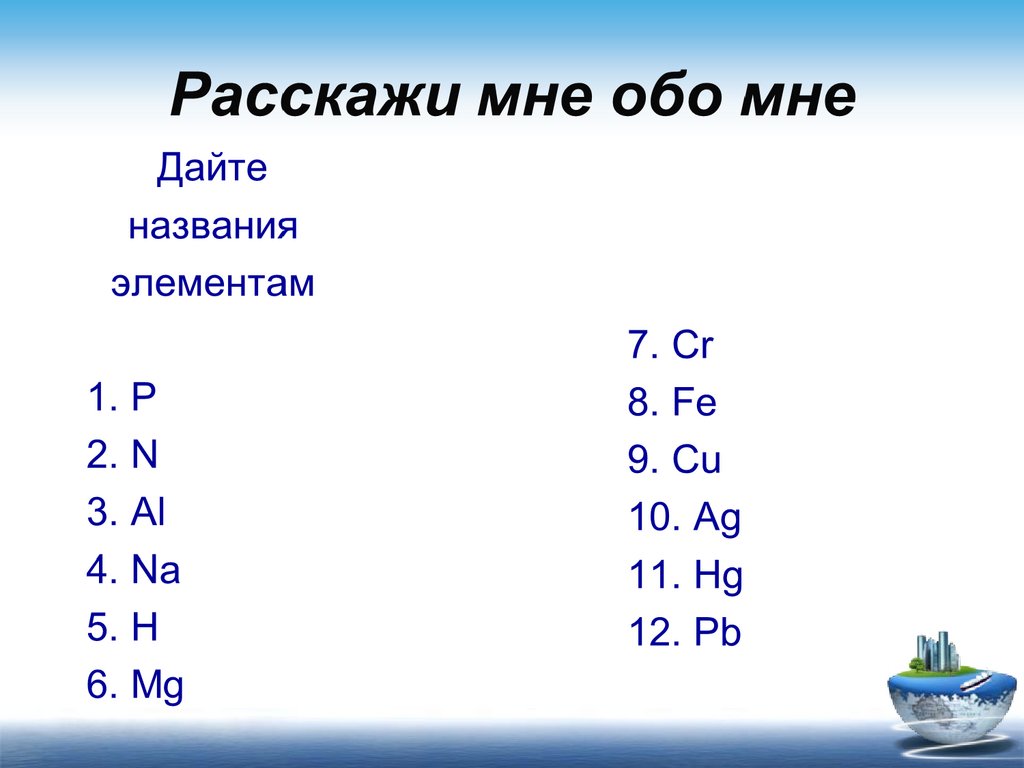 Расскажи мне обо мне

Дайте названия элементам

1. P
2. N
3. Al
4. Na
5. H
6. Mg

7. Cr
8. Fe
9. Cu
10. Ag
11. Hg
12. Pb